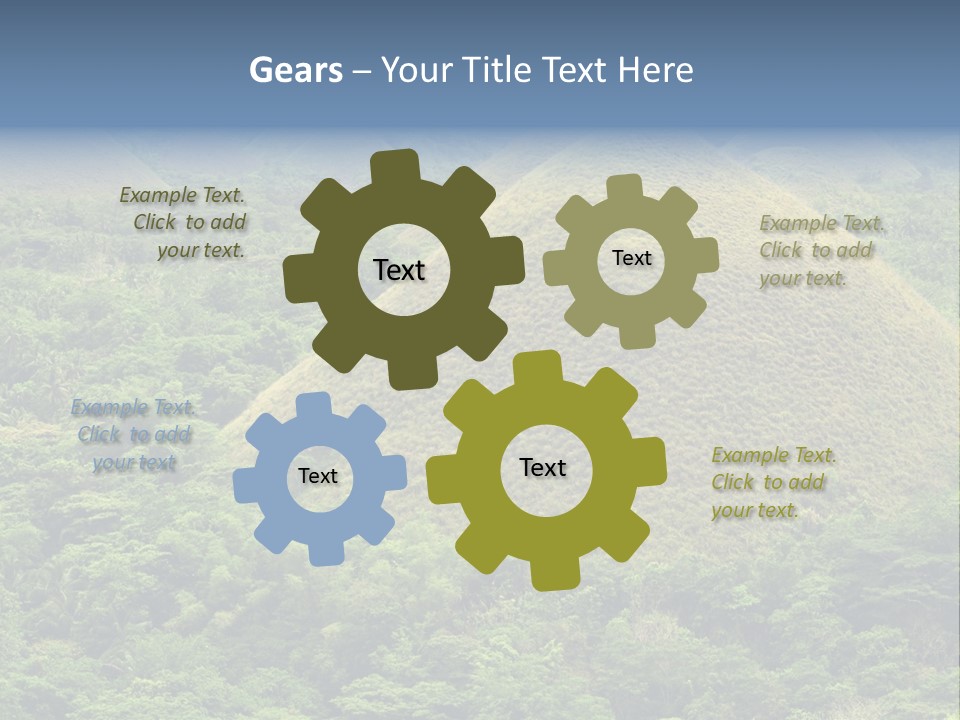 Gears – Your Title Text Here

Example Text. Click to add your text.

Text

Text

Example Text. Click to add your text.

Example Text. Click to add your text

Text

Text

Example Text. Click to add your text.